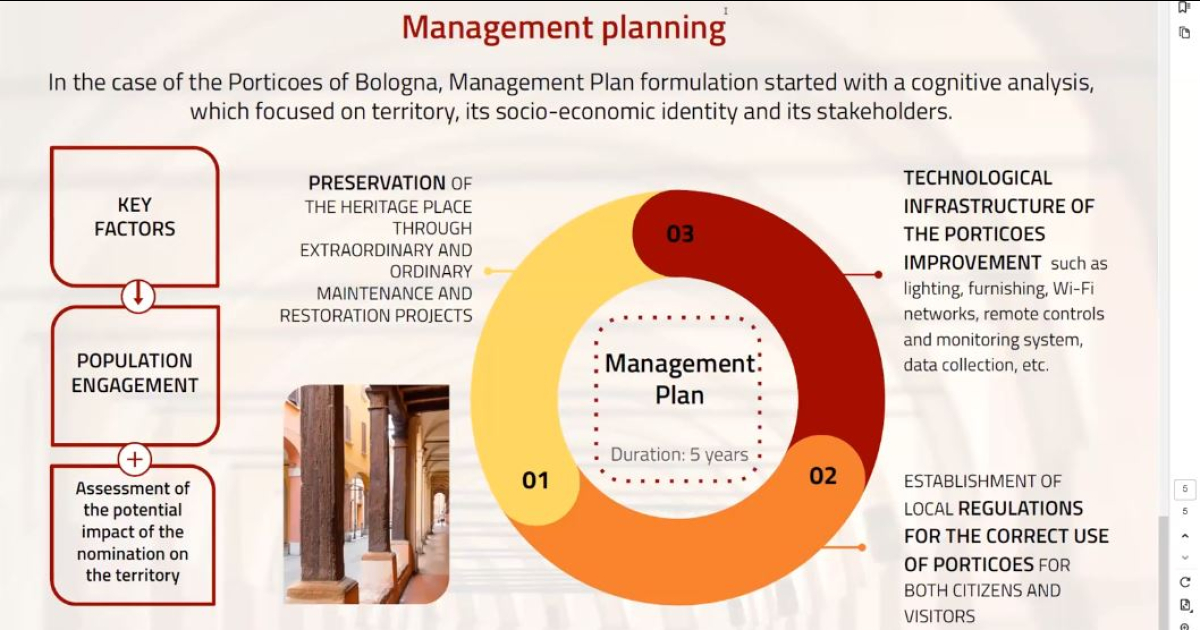 Management planning

In the case of the Porticoes of Bologna, Management Plan formulation started with a cognitive analysis, which focused on territory, its socio-economic identity and its stakeholders.

KEY FACTORS

POPULATION ENGAGEMENT

Assessment of the potential impact of the nomination on the territory

PRESERVATION OF THE HERITAGE PLACE THROUGH EXTRAORDINARY AND ORDINARY MAINTENANCE AND RESTORATION PROJECTS

03

Management Plan

Duration: 5 years

01

02

TECHNOLOGICAL INFRASTRUCTURE OF THE PORTICOES IMPROVEMENT such as lighting, furnishing, Wi-Fi networks, remote controls and monitoring system, data collection, etc.

ESTABLISHMENT OF LOCAL REGULATIONS FOR THE CORRECT USE OF PORTICOES FOR BOTH CITIZENS AND VISITORS

5
5